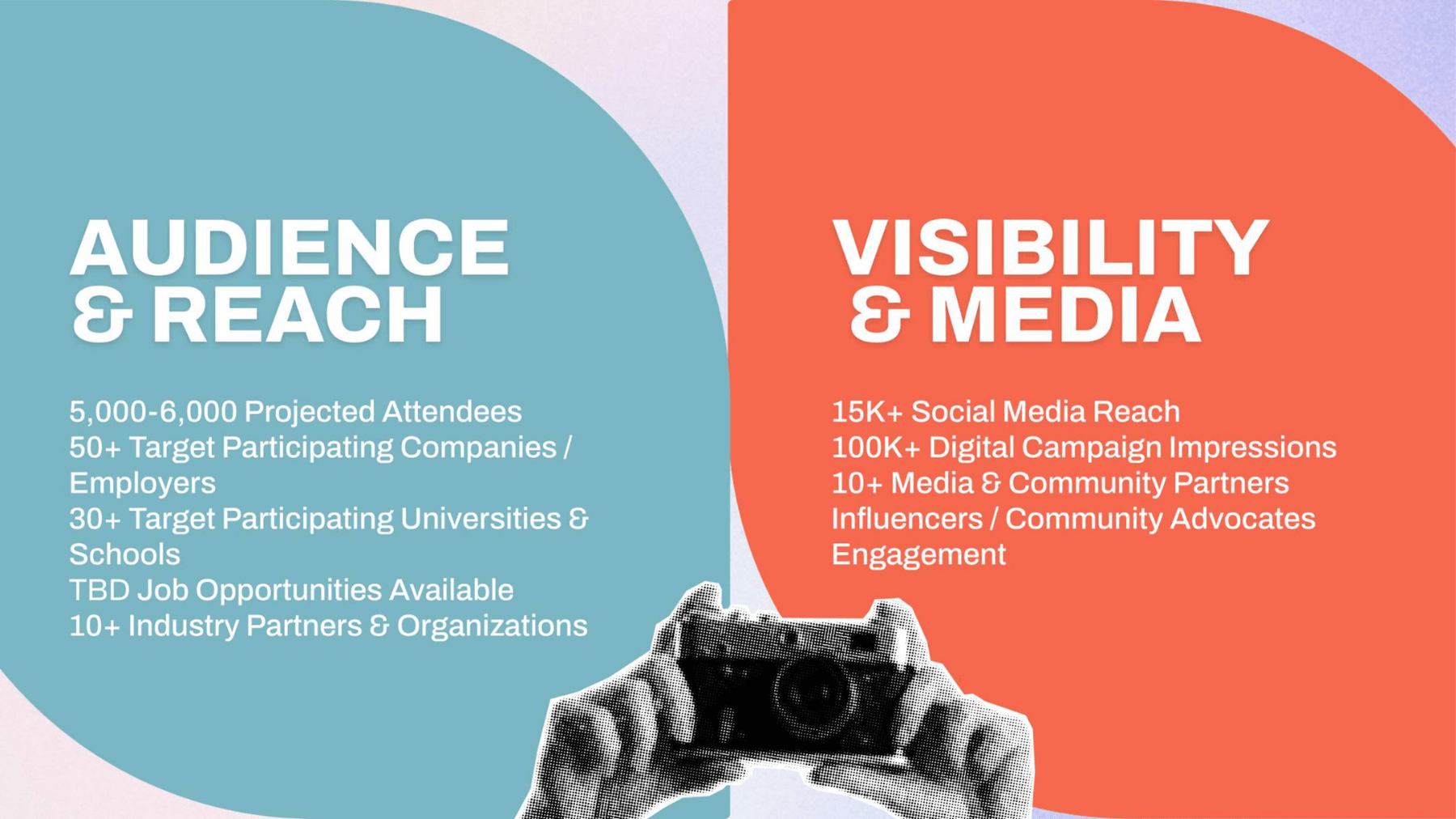 AUDIENCE & REACH

5,000-6,000 Projected Attendees
50+ Target Participating Companies / Employers
30+ Target Participating Universities & Schools
TBD Job Opportunities Available
10+ Industry Partners & Organizations

VISIBILITY & MEDIA

15K+ Social Media Reach
100K+ Digital Campaign Impressions
10+ Media & Community Partners
Influencers / Community Advocates Engagement